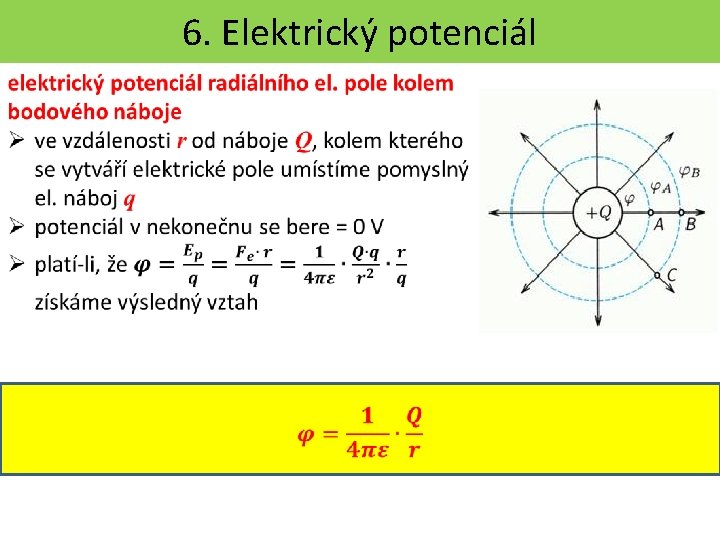 6. Elektrický potenciál

elektrický potenciál radiálního el. pole kolem bodového náboje

➢ ve vzdálenosti $r$ od náboje $Q$, kolem kterého se vytváří elektrické pole umístíme pomyslný el. náboj $q$

➢ potenciál v nekonečnu se bere = 0 V

➢ platí-li, že $\varphi = \frac{E_p}{q} = \frac{F_e \cdot r}{q} = \frac{1}{4\pi\varepsilon} \cdot \frac{Q \cdot q}{r^2} \cdot \frac{r}{q}$ získáme výsledný vztah

$\varphi_B$
$\varphi_A$
$\varphi$
$+Q$
A
B
C

$\varphi = \frac{1}{4\pi\varepsilon} \cdot \frac{Q}{r}$